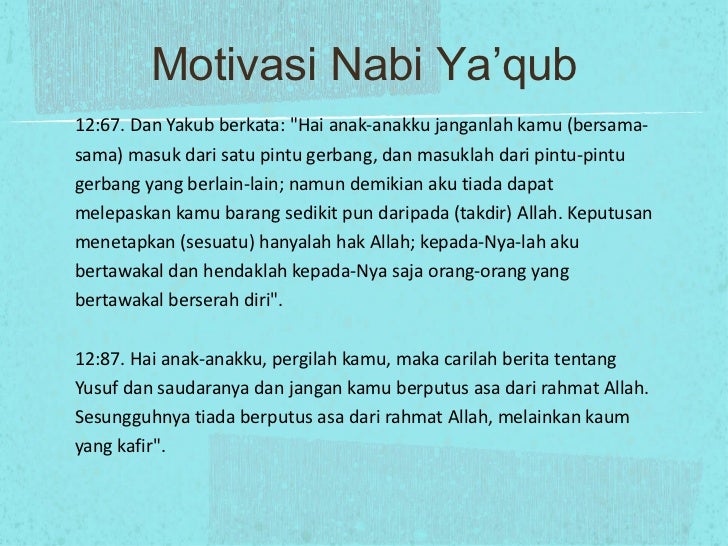 Motivasi Nabi Ya’qub

12:67. Dan Yakub berkata: "Hai anak-anakku janganlah kamu (bersama-sama) masuk dari satu pintu gerbang, dan masuklah dari pintu-pintu gerbang yang berlain-lain; namun demikian aku tiada dapat melepaskan kamu barang sedikit pun daripada (takdir) Allah. Keputusan menetapkan (sesuatu) hanyalah hak Allah; kepada-Nya-lah aku bertawakal dan hendaklah kepada-Nya saja orang-orang yang bertawakal berserah diri".

12:87. Hai anak-anakku, pergilah kamu, maka carilah berita tentang Yusuf dan saudaranya dan jangan kamu berputus asa dari rahmat Allah. Sesungguhnya tiada berputus asa dari rahmat Allah, melainkan kaum yang kafir".